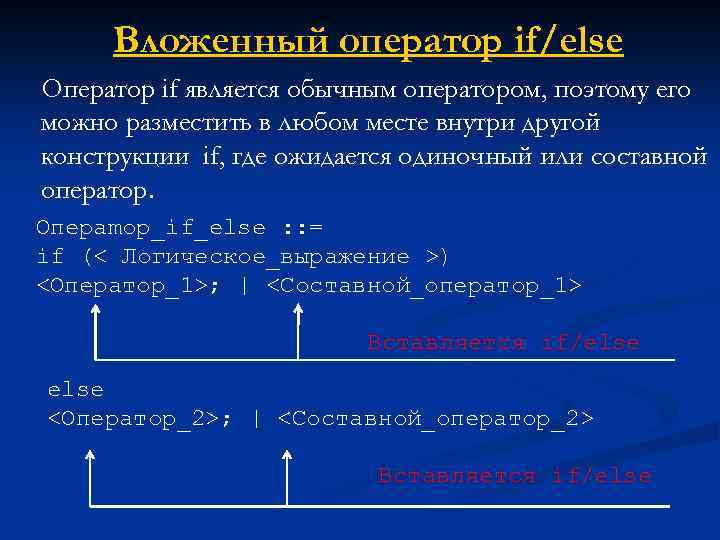 Вложенный оператор if/else

Оператор if является обычным оператором, поэтому его можно разместить в любом месте внутри другой конструкции if, где ожидается одиночный или составной оператор.

Оператор_if_else ::=
if (< Логическое_выражение >)
<Оператор_1>; | <Составной_оператор_1>

Вставляется if/else

else
<Оператор_2>; | <Составной_оператор_2>

Вставляется if/else